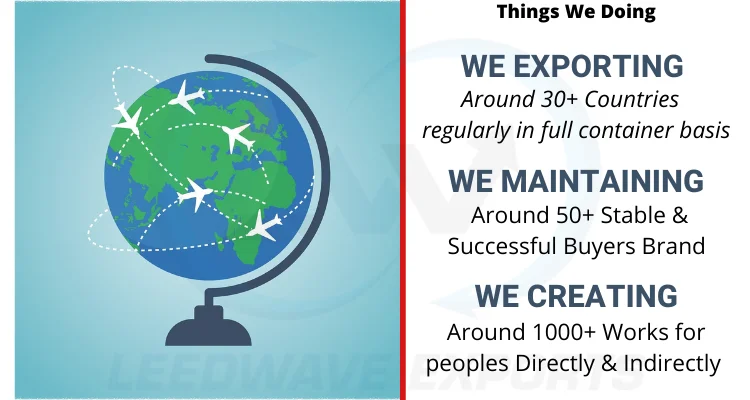 Things We Doing

WE EXPORTING
Around 30+ Countries regularly in full container basis

WE MAINTAINING
Around 50+ Stable & Successful Buyers Brand

WE CREATING
Around 1000+ Works for peoples Directly & Indirectly

LEEDWAVE EXPORTS